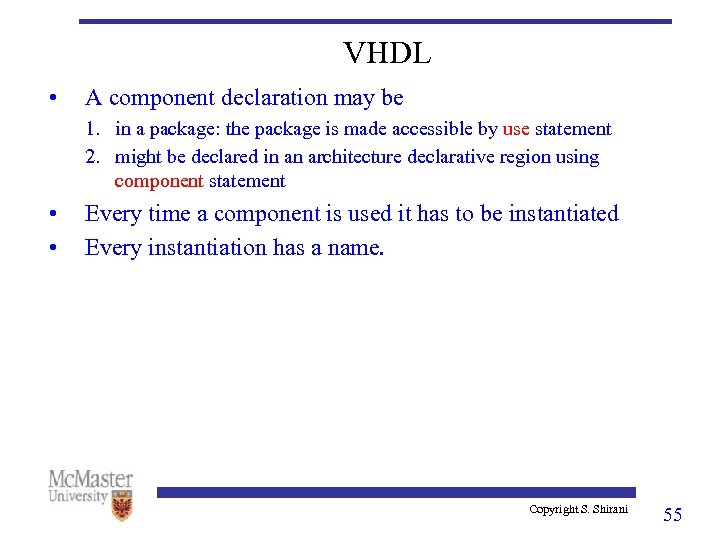 VHDL

• A component declaration may be
1. in a package: the package is made accessible by use statement
2. might be declared in an architecture declarative region using component statement

• Every time a component is used it has to be instantiated
• Every instantiation has a name.

McMaster University

Copyright S. Shirani

55